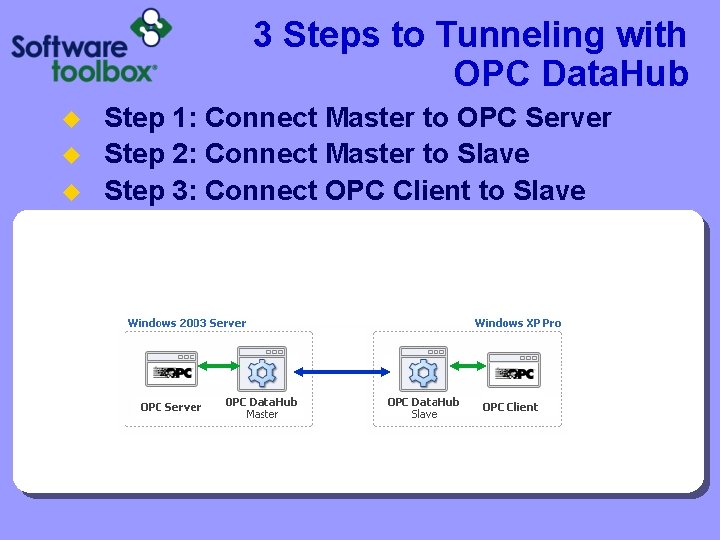 Software toolbox®

3 Steps to Tunneling with OPC DataHub

Step 1: Connect Master to OPC Server
Step 2: Connect Master to Slave
Step 3: Connect OPC Client to Slave

Windows 2003 Server

OPC

OPC Server

OPC DataHub
Master

Windows XP Pro

OPC DataHub
Slave

OPC

OPC Client